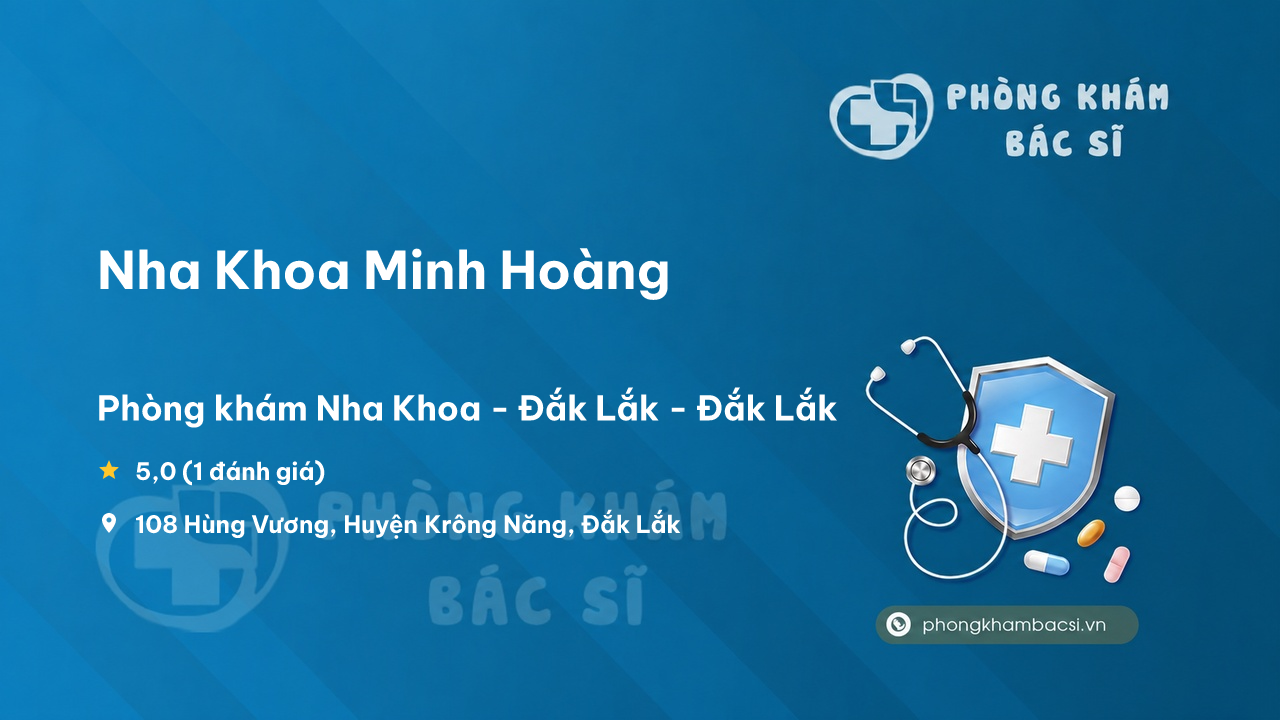 PHÒNG KHÁM
BÁC SĨ

Nha Khoa Minh Hoàng

Phòng khám Nha Khoa - Đắk Lắk - Đắk Lắk

5,0 (1 đánh giá)

108 Hùng Vương, Huyện Krông Năng, Đắk Lắk

PHÒNG KHÁM
BÁC SĨ

phongkhambacsi.vn